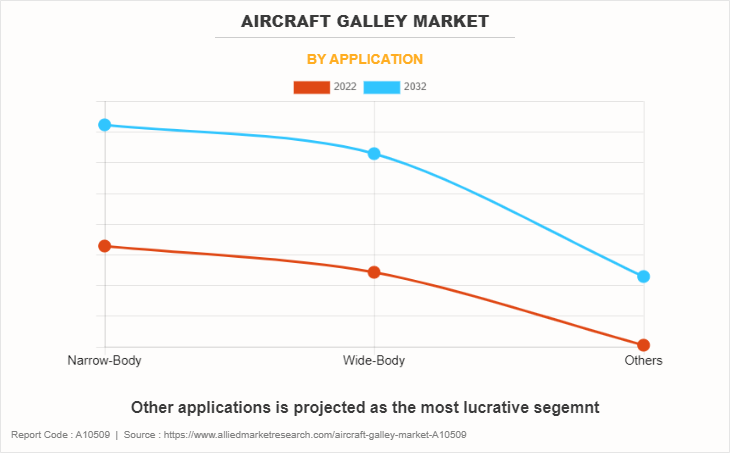 AIRCRAFT GALLEY MARKET

BY APPLICATION

2022 2032

Narrow-Body Wide-Body Others

Other applications is projected as the most lucrative segemnt

Report Code : A10509 | Source : https://www.alliedmarketresearch.com/aircraft-galley-market-A10509